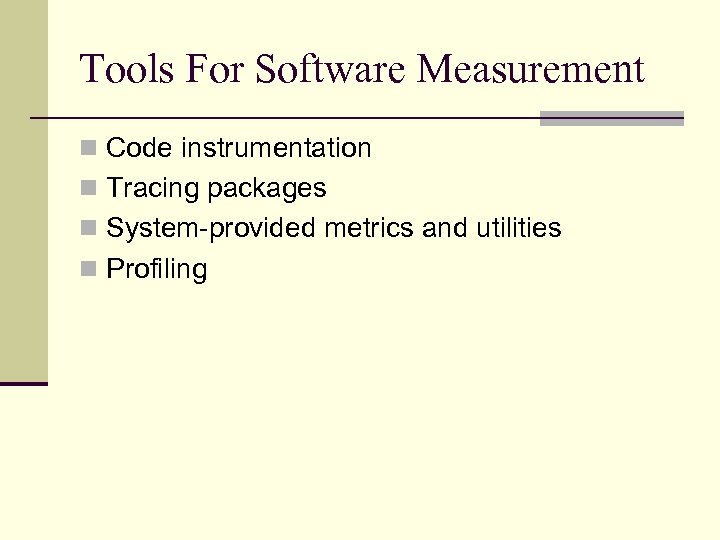 Tools For Software Measurement

- Code instrumentation
- Tracing packages
- System-provided metrics and utilities
- Profiling